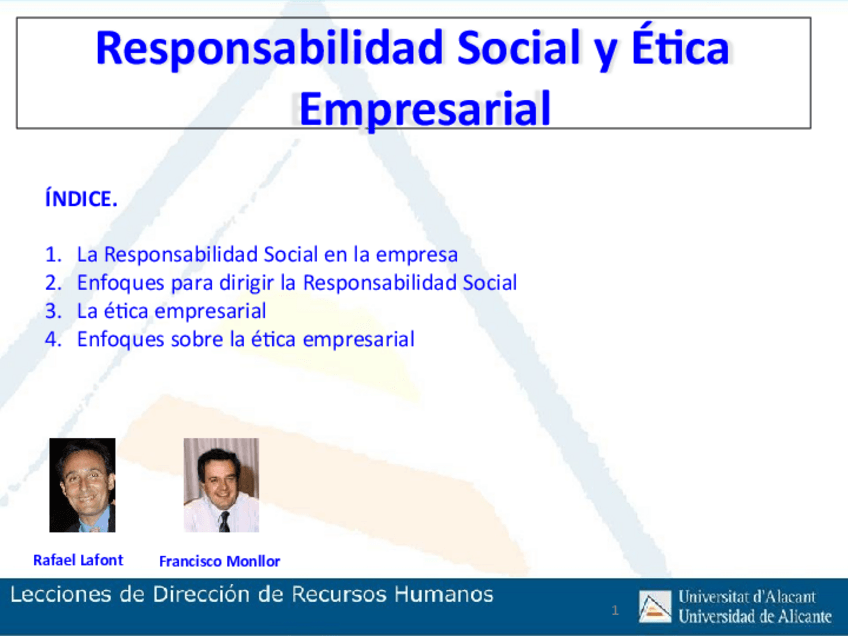 Responsabilidad Social y Ética Empresarial

ÍNDICE.

1. La Responsabilidad Social en la empresa
2. Enfoques para dirigir la Responsabilidad Social
3. La ética empresarial
4. Enfoques sobre la ética empresarial

Rafael Lafont

Francisco Monllor

Lecciones de Dirección de Recursos Humanos

1

Universitat d'Alacant
Universidad de Alicante